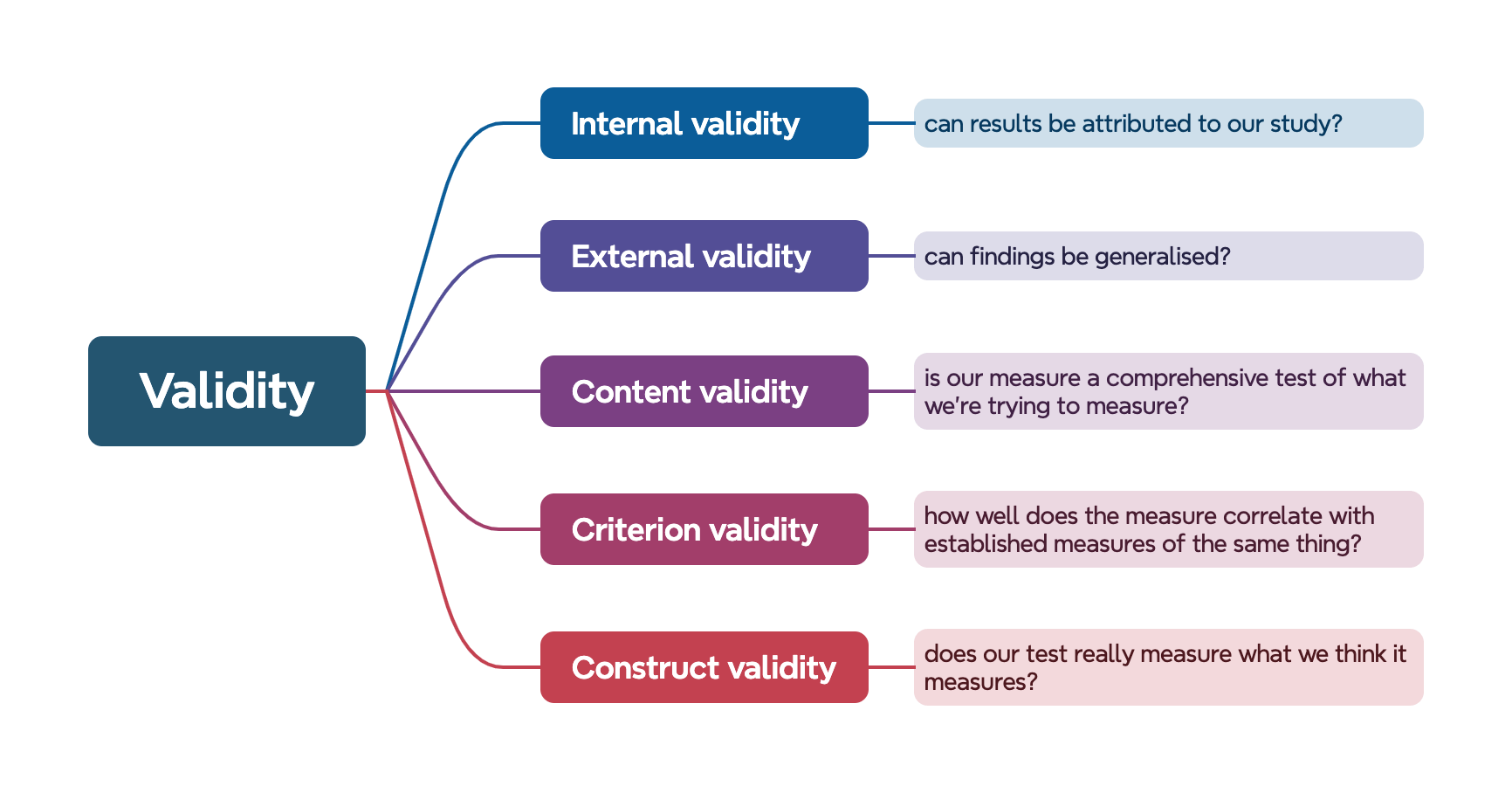 Validity

Internal validity
can results be attributed to our study?

External validity
can findings be generalised?

Content validity
is our measure a comprehensive test of what we're trying to measure?

Criterion validity
how well does the measure correlate with established measures of the same thing?

Construct validity
does our test really measure what we think it measures?